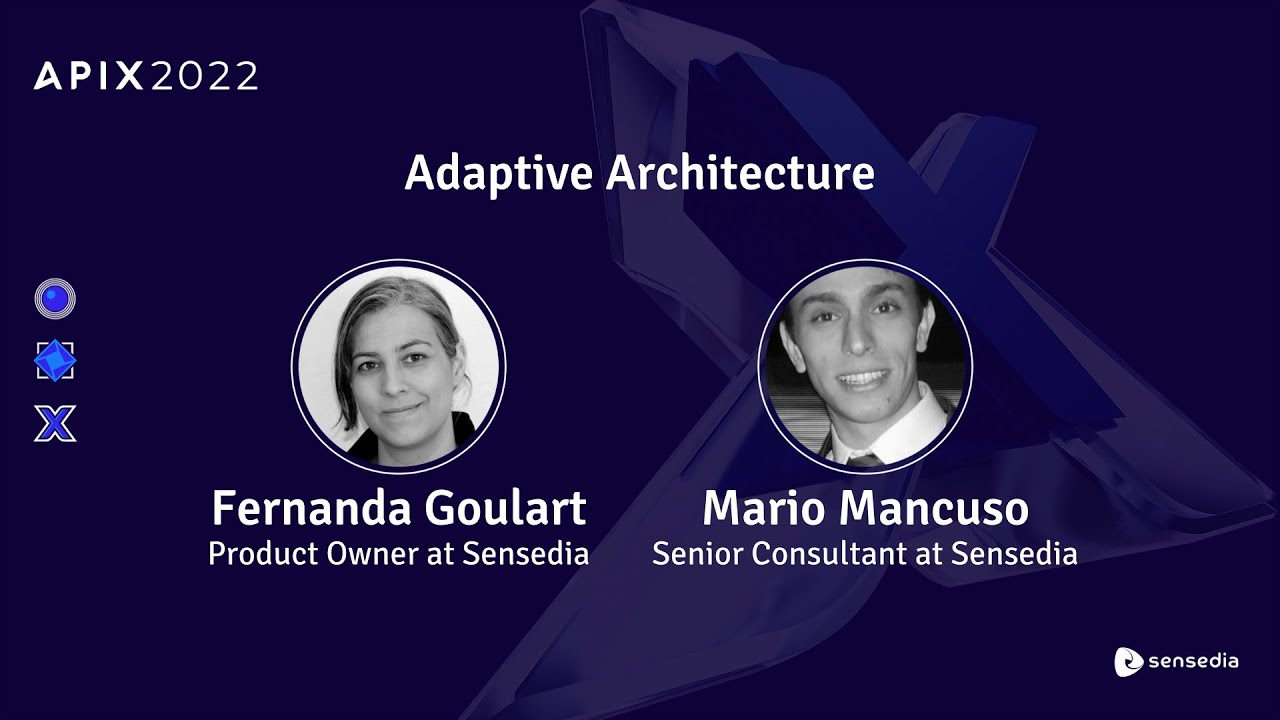 APIX2022

Adaptive Architecture

Fernanda Goulart
Product Owner at Sensedia

Mario Mancuso
Senior Consultant at Sensedia

sensedia